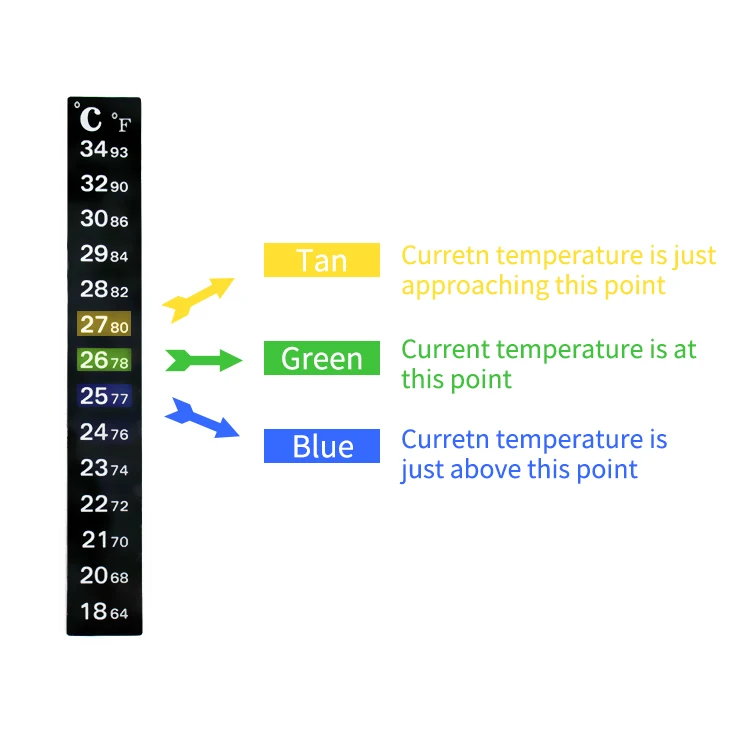 °C °F
34 93
32 90
30 86
29 84
28 82
27 80
26 78
25 77
24 76
23 74
22 72
21 70
20 68
18 64

Tan
Curretn temperature is just approaching this point

Green
Current temperature is at this point

Blue
Curretn temperature is just above this point